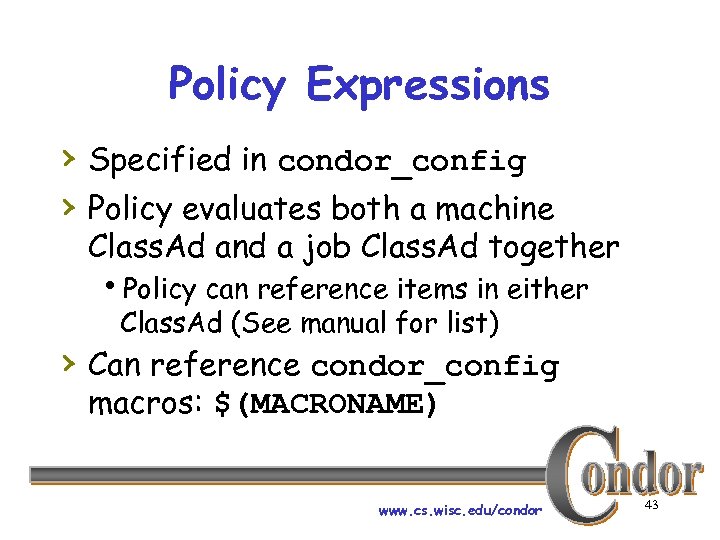 Policy Expressions

› Specified in condor_config

› Policy evaluates both a machine ClassAd and a job ClassAd together

• Policy can reference items in either ClassAd (See manual for list)

› Can reference condor_config macros: $(MACRONAME)

Condor

www.cs.wisc.edu/condor

43